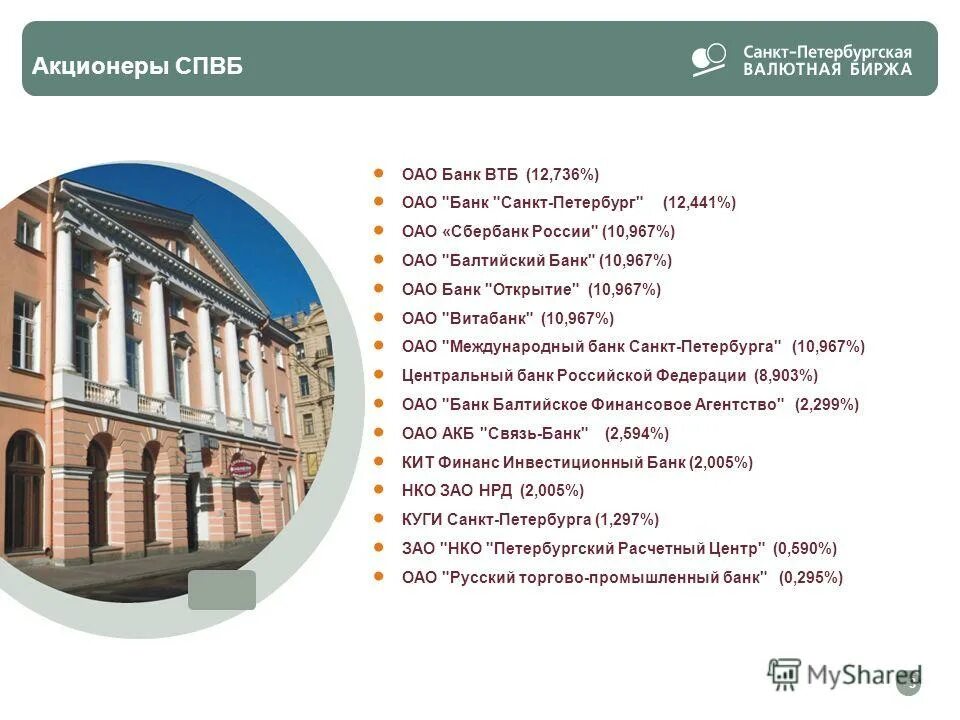 Акционеры СПВБ

Санкт-Петербургская ВАЛЮТНАЯ БИРЖА

- ОАО Банк ВТБ (12,736%)
- ОАО "Банк "Санкт-Петербург" (12,441%)
- ОАО «Сбербанк России" (10,967%)
- ОАО "Балтийский Банк" (10,967%)
- ОАО Банк "Открытие" (10,967%)
- ОАО "Витабанк" (10,967%)
- ОАО "Международный банк Санкт-Петербурга" (10,967%)
- Центральный банк Российской Федерации (8,903%)
- ОАО "Банк Балтийское Финансовое Агентство" (2,299%)
- ОАО АКБ "Связь-Банк" (2,594%)
- КИТ Финанс Инвестиционный Банк (2,005%)
- НКО ЗАО НРД (2,005%)
- КУГИ Санкт-Петербурга (1,297%)
- ЗАО "НКО "Петербургский Расчетный Центр" (0,590%)
- ОАО "Русский торгово-промышленный банк" (0,295%)

MyShared

5